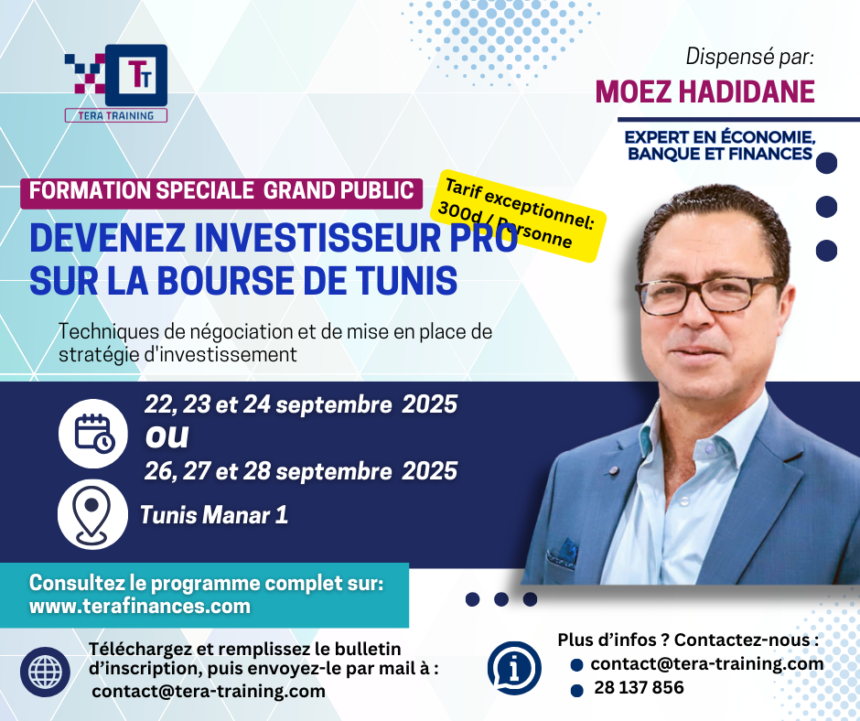 TT
TERA TRAINING

Dispensé par:
MOEZ HADIDANE
EXPERT EN ÉCONOMIE, BANQUE ET FINANCES

FORMATION SPECIALE GRAND PUBLIC

Tarif exceptionnel: 300d / Personne

DEVENEZ INVESTISSEUR PRO SUR LA BOURSE DE TUNIS

Techniques de négociation et de mise en place de stratégie d'investissement

22, 23 et 24 septembre 2025
ou
26, 27 et 28 septembre 2025

Tunis Manar 1

Consultez le programme complet sur: www.terafinances.com

Téléchargez et remplissez le bulletin d'inscription, puis envoyez-le par mail à : contact@tera-training.com

Plus d'infos ? Contactez-nous :
contact@tera-training.com
28 137 856